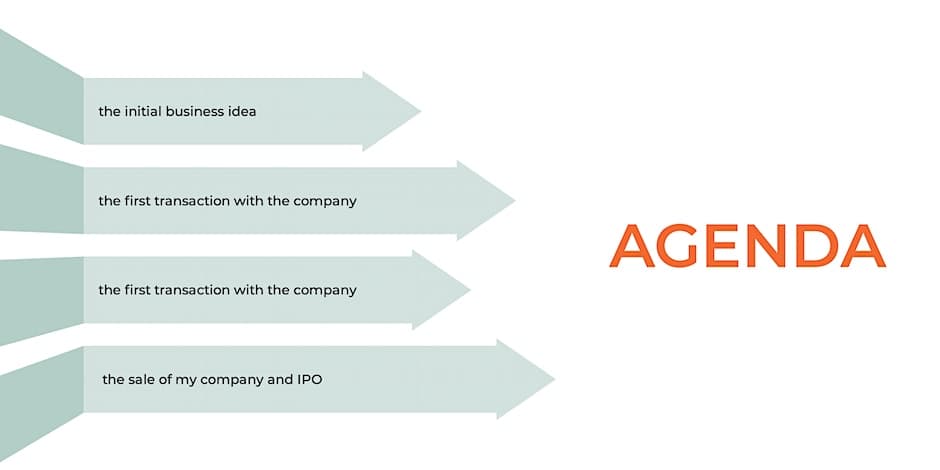 the initial business idea

the first transaction with the company

the first transaction with the company

the sale of my company and IPO

AGENDA